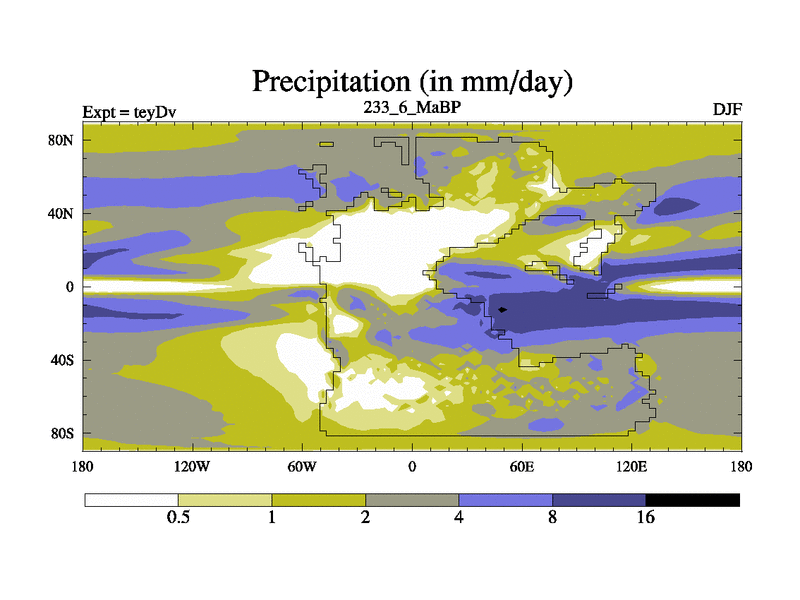 Precipitation (in mm/day)

Expt = teyDv

233_6_MaBP

DJF

80N
40N
0
40S
80S

180
120W
60W
0
60E
120E
180

0.5
1
2
4
8
16